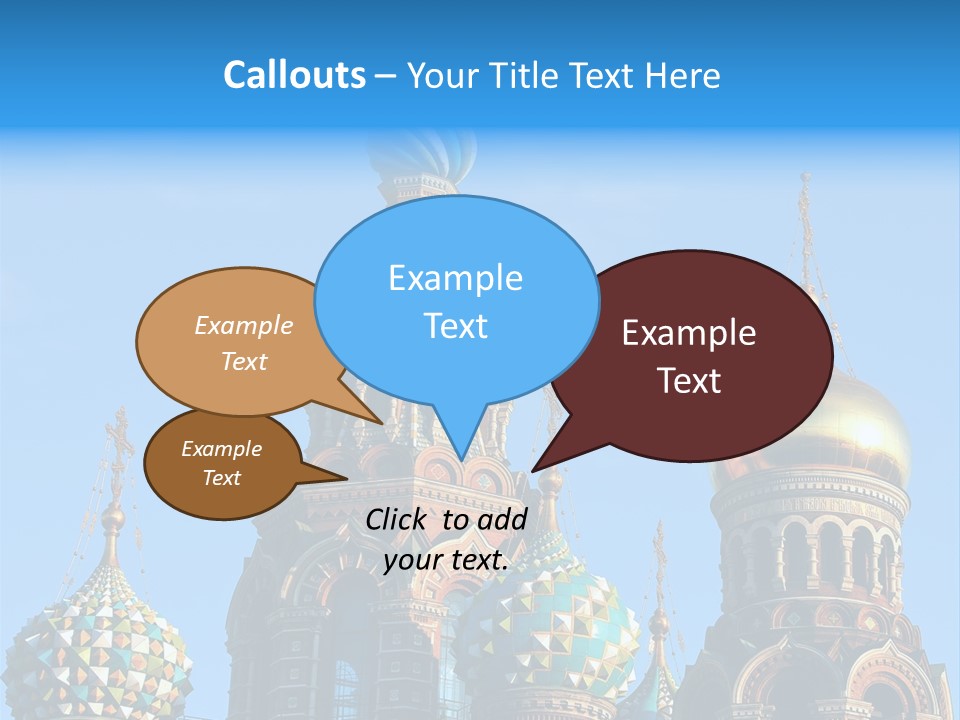 Callouts – Your Title Text Here

Example Text

Example Text

Example Text

Example Text

Click to add your text.